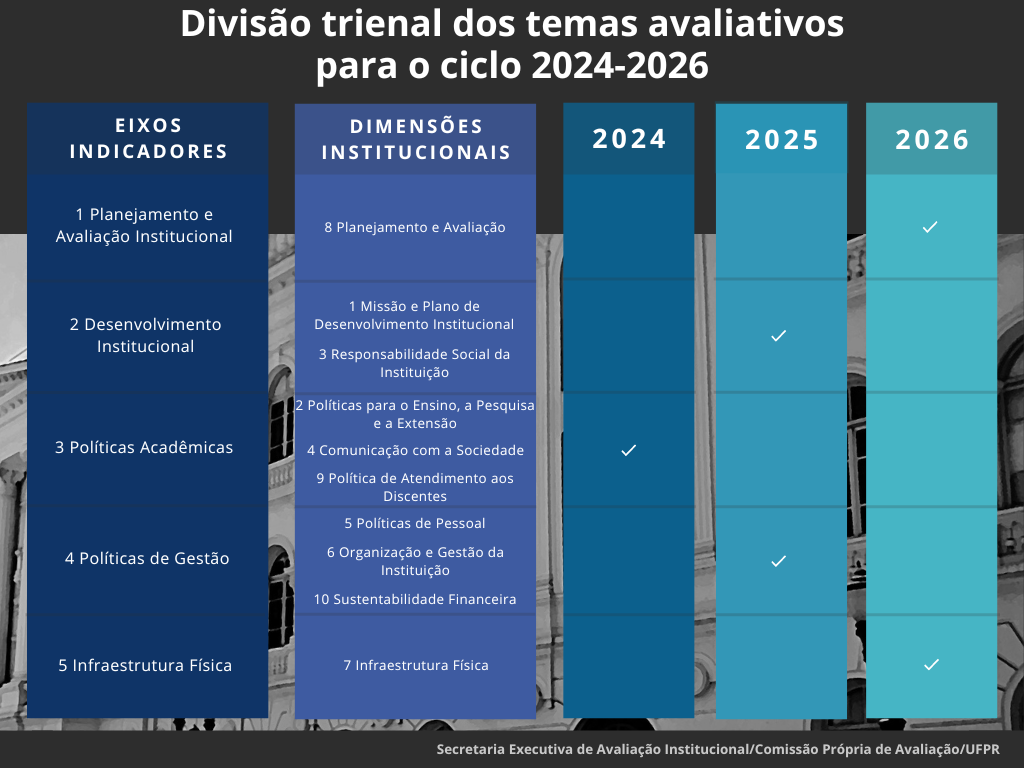 Divisão trienal dos temas avaliativos para o ciclo 2024-2026

| EIXOS INDICADORES | DIMENSÕES INSTITUCIONAIS | 2024 | 2025 | 2026 |
|---|---|---|---|---|
| 1 Planejamento e Avaliação Institucional | 8 Planejamento e Avaliação | | | ✓ |
| 2 Desenvolvimento Institucional | 1 Missão e Plano de Desenvolvimento Institucional<br>3 Responsabilidade Social da Instituição | | ✓ | |
| 3 Políticas Acadêmicas | 2 Políticas para o Ensino, a Pesquisa e a Extensão<br>4 Comunicação com a Sociedade<br>9 Política de Atendimento aos Discentes | ✓ | | |
| 4 Políticas de Gestão | 5 Políticas de Pessoal<br>6 Organização e Gestão da Instituição<br>10 Sustentabilidade Financeira | | ✓ | |
| 5 Infraestrutura Física | 7 Infraestrutura Física | | | ✓ |

Secretaria Executiva de Avaliação Institucional/Comissão Própria de Avaliação/UFPR